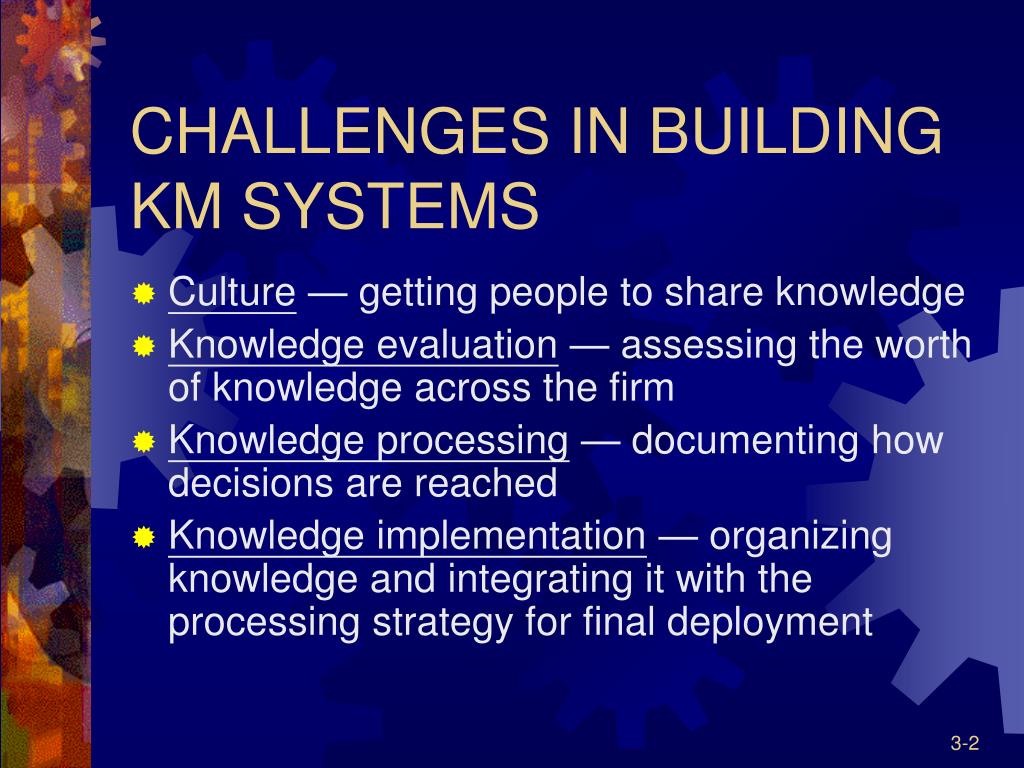 CHALLENGES IN BUILDING KM SYSTEMS

Culture — getting people to share knowledge

Knowledge evaluation — assessing the worth of knowledge across the firm

Knowledge processing — documenting how decisions are reached

Knowledge implementation — organizing knowledge and integrating it with the processing strategy for final deployment

3-2